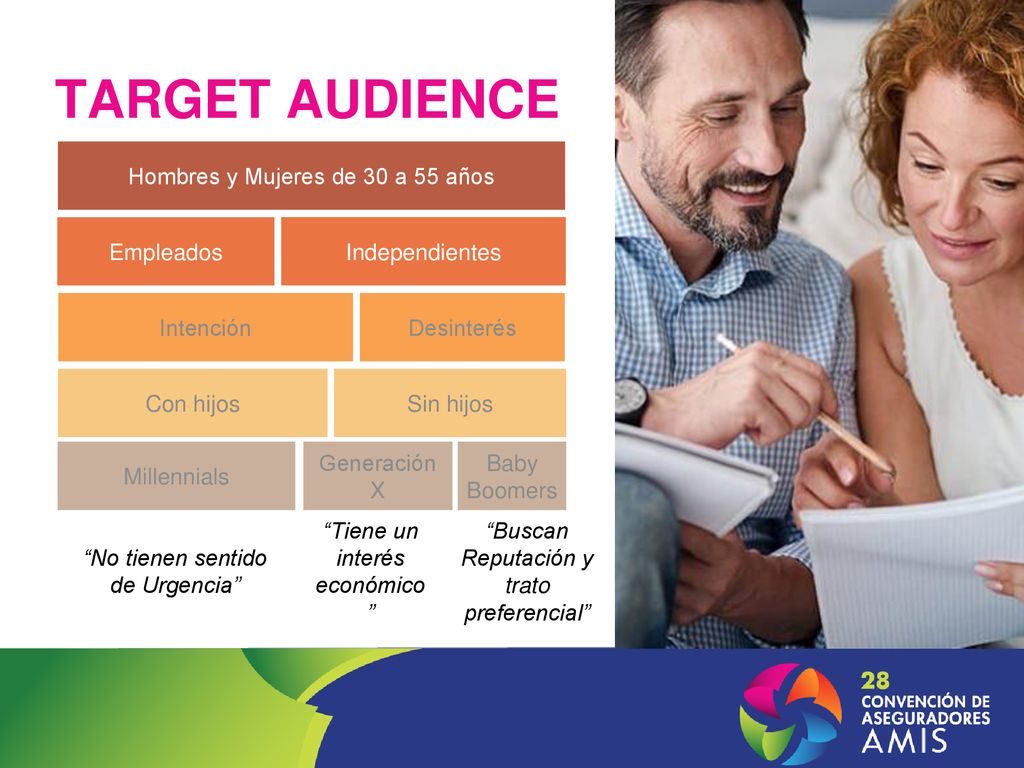 TARGET AUDIENCE

Hombres y Mujeres de 30 a 55 años

Empleados

Independientes

Intención

Desinterés

Con hijos

Sin hijos

Millennials

Generación X

Baby Boomers

“No tienen sentido de Urgencia”

“Tiene un interés económico ”

“Buscan Reputación y trato preferencial”

28 CONVENCIÓN DE ASEGURADORES AMIS